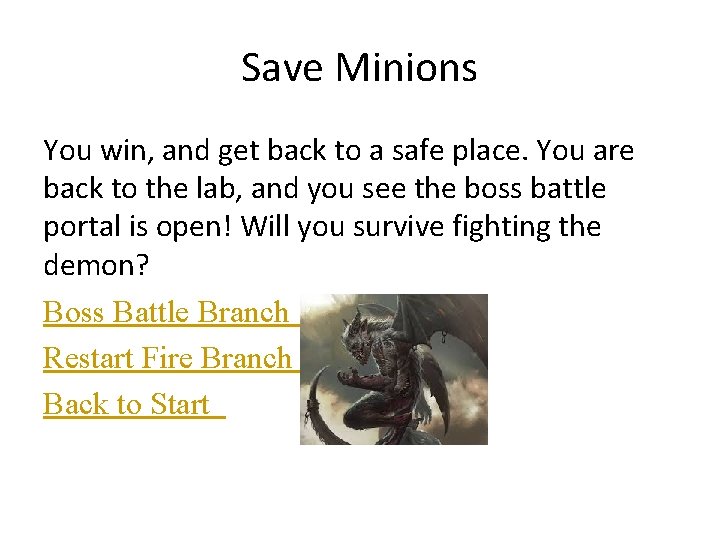 Save Minions

You win, and get back to a safe place. You are back to the lab, and you see the boss battle portal is open! Will you survive fighting the demon?

Boss Battle Branch

Restart Fire Branch

Back to Start